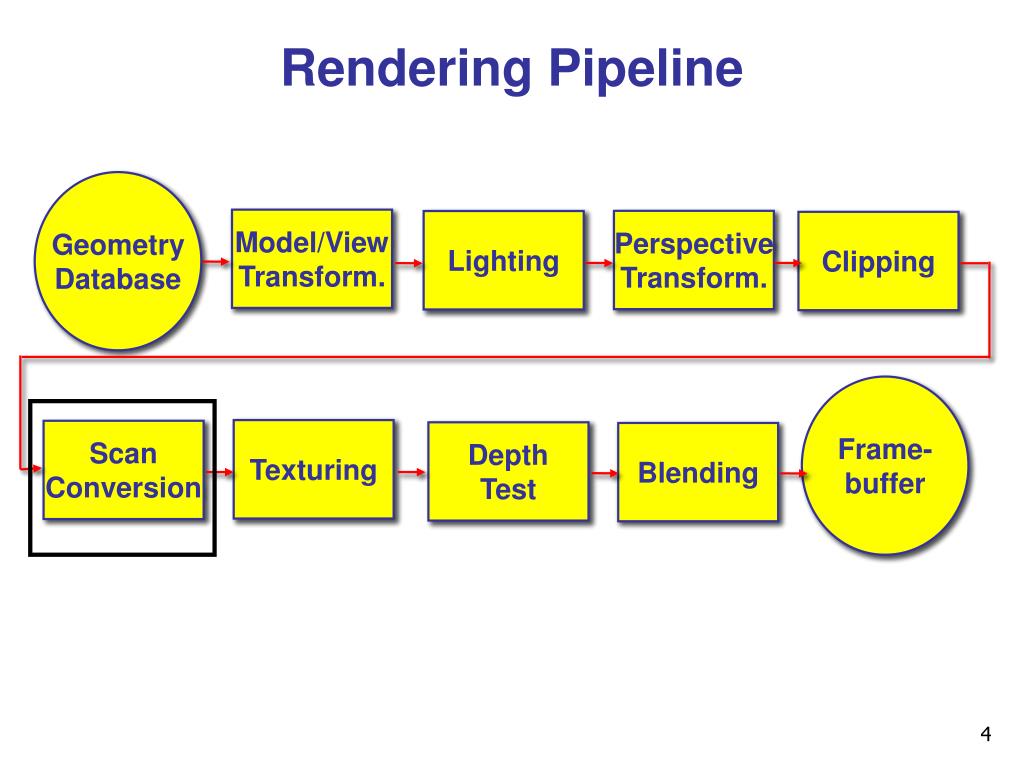 Rendering Pipeline

Geometry Database

Model/View Transform.

Lighting

Perspective Transform.

Clipping

Scan Conversion

Texturing

Depth Test

Blending

Frame-buffer

4